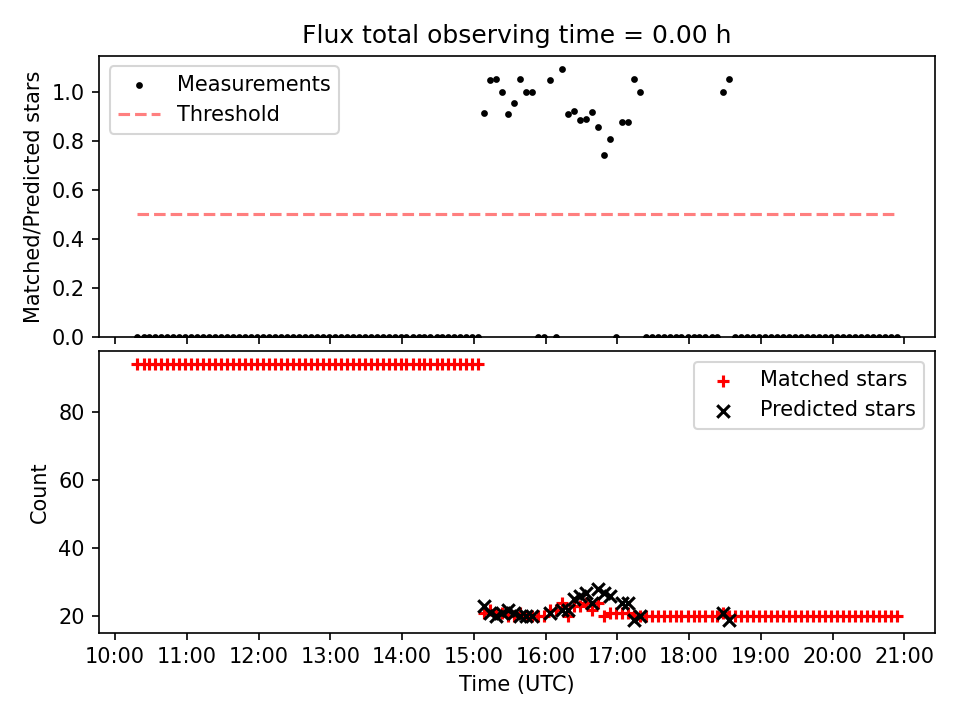 Flux total observing time = 0.00 h

Measurements
Threshold

Matched/Predicted stars

1.0
0.8
0.6
0.4
0.2
0.0

Matched stars
Predicted stars

Count

80
60
40
20

10:00 11:00 12:00 13:00 14:00 15:00 16:00 17:00 18:00 19:00 20:00 21:00

Time (UTC)